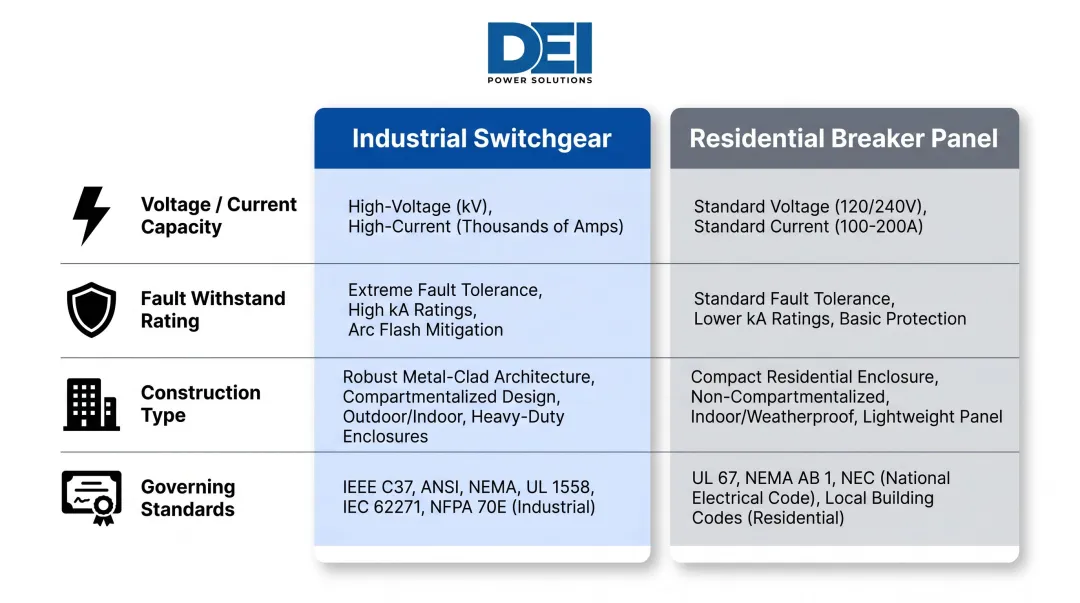 DEI
POWER SOLUTIONS

| | Industrial Switchgear | Residential Breaker Panel |
|---|---|---|
| Voltage / Current Capacity | High-Voltage (kV), High-Current (Thousands of Amps) | Standard Voltage (120/240V), Standard Current (100-200A) |
| Fault Withstand Rating | Extreme Fault Tolerance, High kA Ratings, Arc Flash Mitigation | Standard Fault Tolerance, Lower kA Ratings, Basic Protection |
| Construction Type | Robust Metal-Clad Architecture, Compartmentalized Design, Outdoor/Indoor, Heavy-Duty Enclosures | Compact Residential Enclosure, Non-Compartmentalized, Indoor/Weatherproof, Lightweight Panel |
| Governing Standards | IEEE C37, ANSI, NEMA, UL 1558, IEC 62271, NFPA 70E (Industrial) | UL 67, NEMA AB 1, NEC (National Electrical Code), Local Building Codes (Residential) |